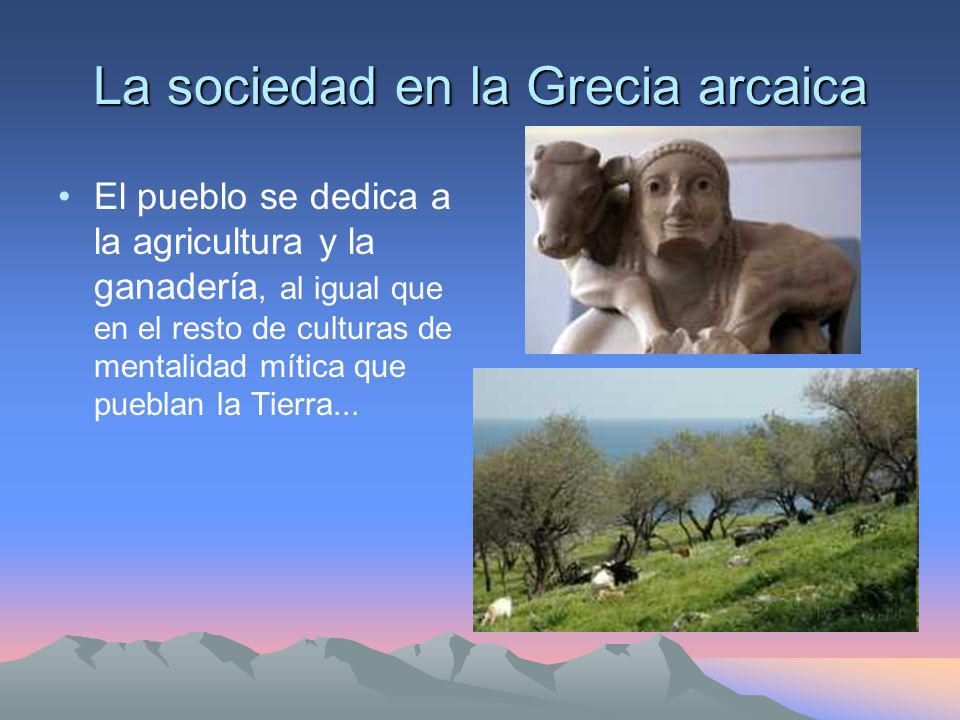 La sociedad en la Grecia arcaica

• El pueblo se dedica a la agricultura y la ganadería, al igual que en el resto de culturas de mentalidad mítica que pueblan la Tierra...